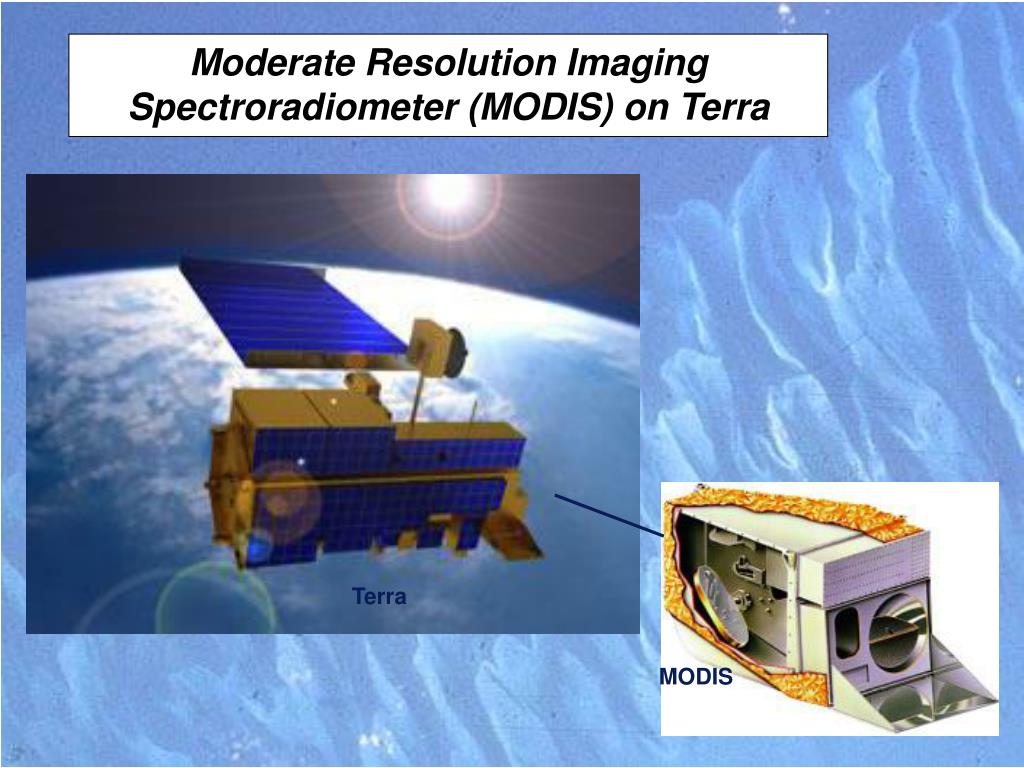 Moderate Resolution Imaging Spectroradiometer (MODIS) on Terra

Terra

MODIS